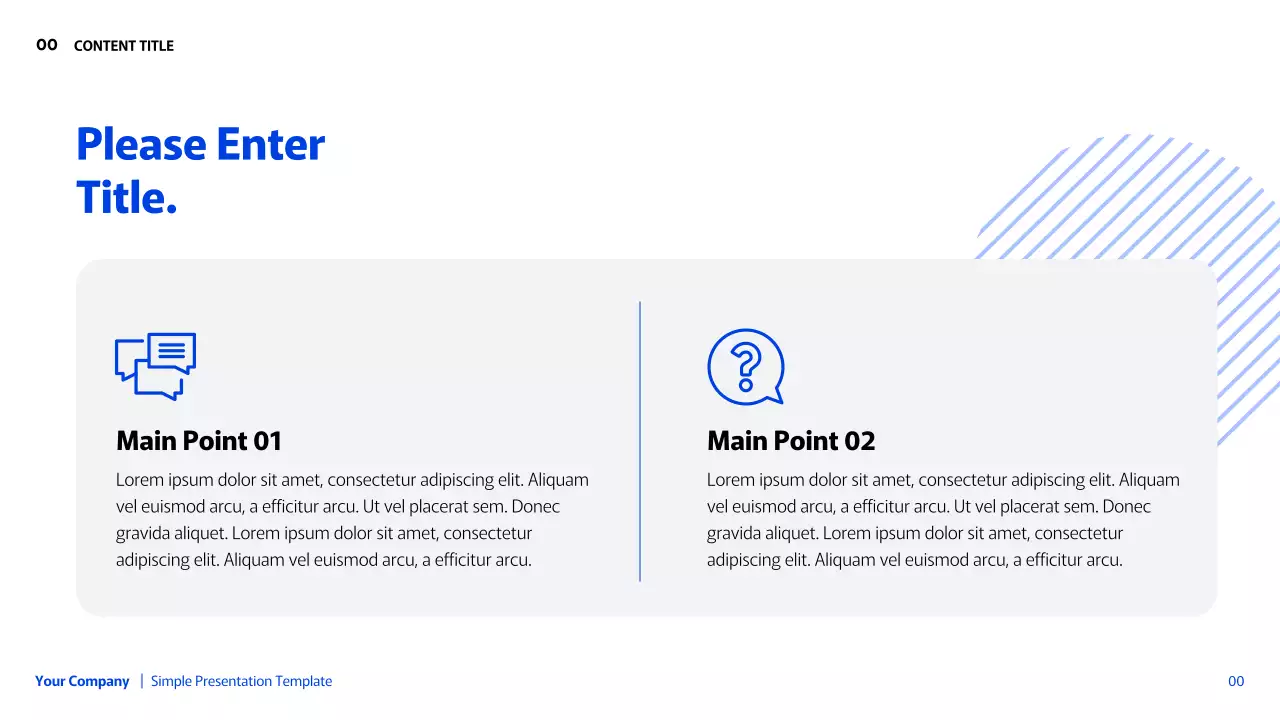 00 CONTENT TITLE

Please Enter Title.

Main Point 01

Lorem ipsum dolor sit amet, consectetur adipiscing elit. Aliquam vel euismod arcu, a efficitur arcu. Ut vel placerat sem. Donec gravida aliquet. Lorem ipsum dolor sit amet, consectetur adipiscing elit. Aliquam vel euismod arcu, a efficitur arcu.

Main Point 02

Lorem ipsum dolor sit amet, consectetur adipiscing elit. Aliquam vel euismod arcu, a efficitur arcu. Ut vel placerat sem. Donec gravida aliquet. Lorem ipsum dolor sit amet, consectetur adipiscing elit. Aliquam vel euismod arcu, a efficitur arcu.

Your Company | Simple Presentation Template

00